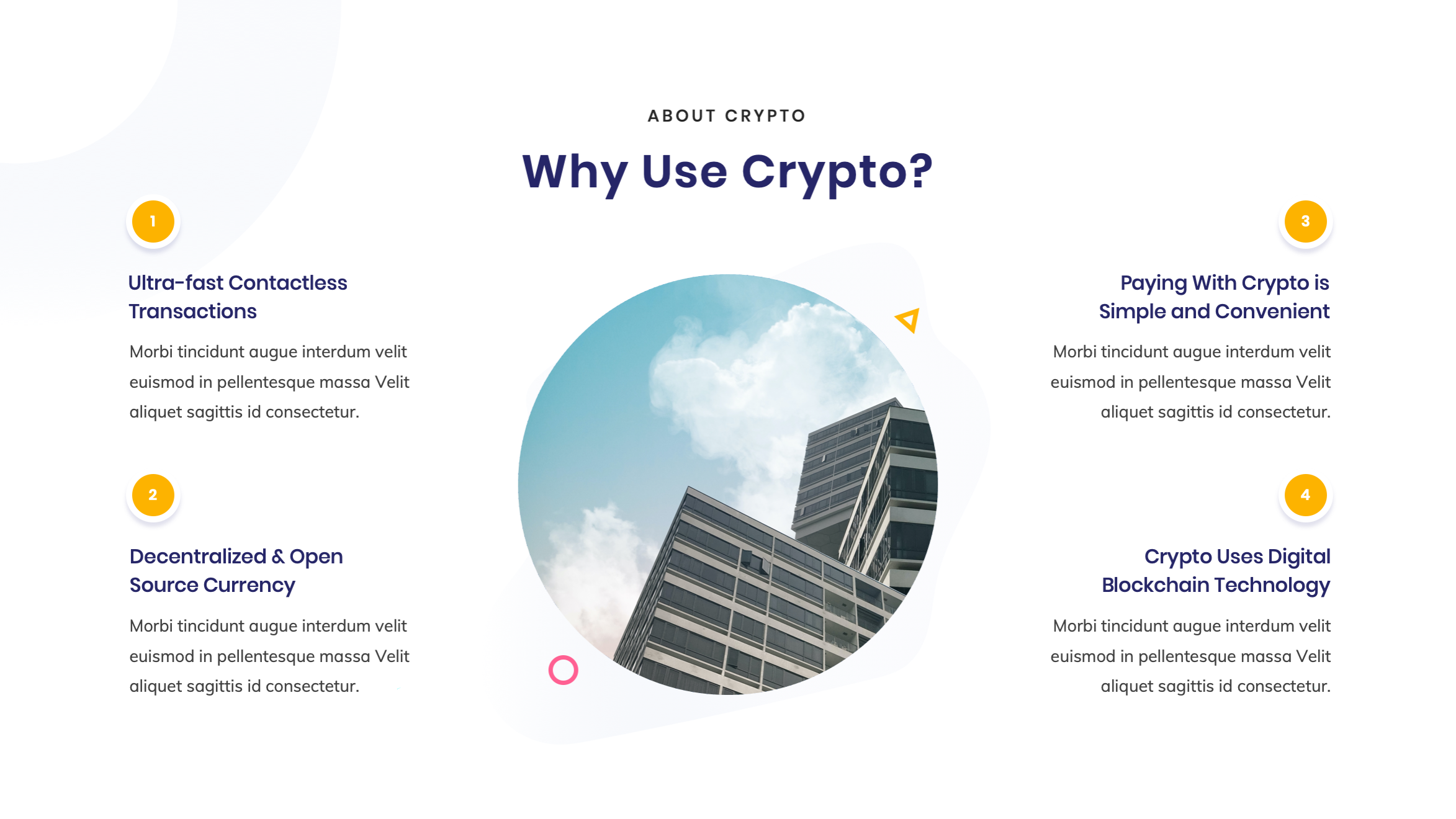 ABOUT CRYPTO

Why Use Crypto?

1

Ultra-fast Contactless Transactions

Morbi tincidunt augue interdum velit euismod in pellentesque massa Velit aliquet sagittis id consectetur.

2

Decentralized & Open Source Currency

Morbi tincidunt augue interdum velit euismod in pellentesque massa Velit aliquet sagittis id consectetur.

3

Paying With Crypto is Simple and Convenient

Morbi tincidunt augue interdum velit euismod in pellentesque massa Velit aliquet sagittis id consectetur.

4

Crypto Uses Digital Blockchain Technology

Morbi tincidunt augue interdum velit euismod in pellentesque massa Velit aliquet sagittis id consectetur.